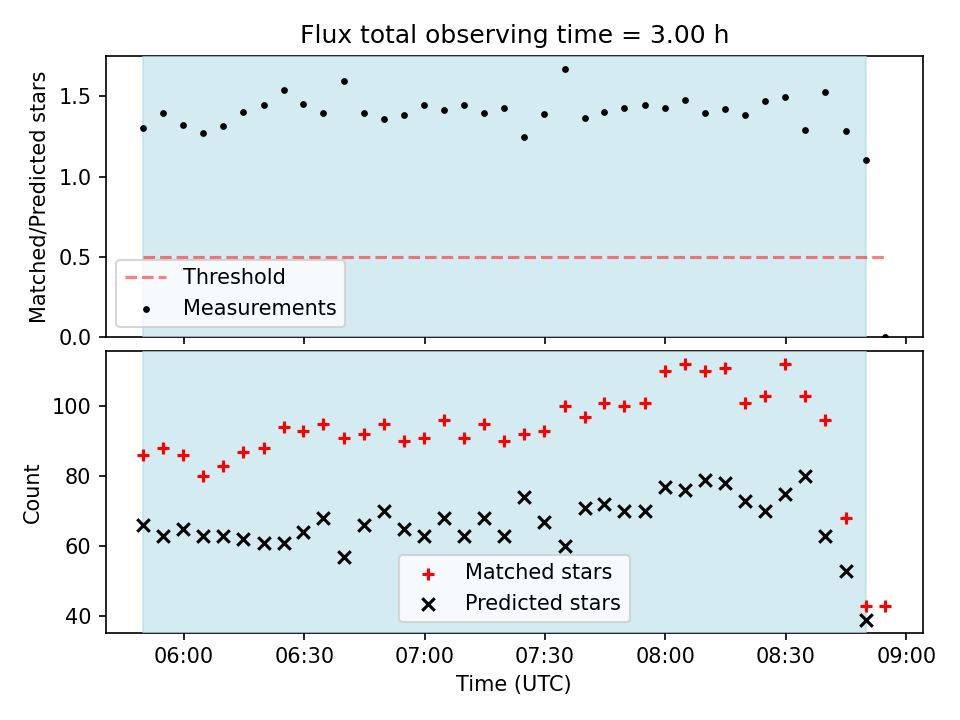 Flux total observing time = 3.00 h

Matched/Predicted stars

1.5
1.0
0.5
0.0

Threshold
Measurements

Count

100
80
60
40

Matched stars
Predicted stars

06:00 06:30 07:00 07:30 08:00 08:30 09:00

Time (UTC)